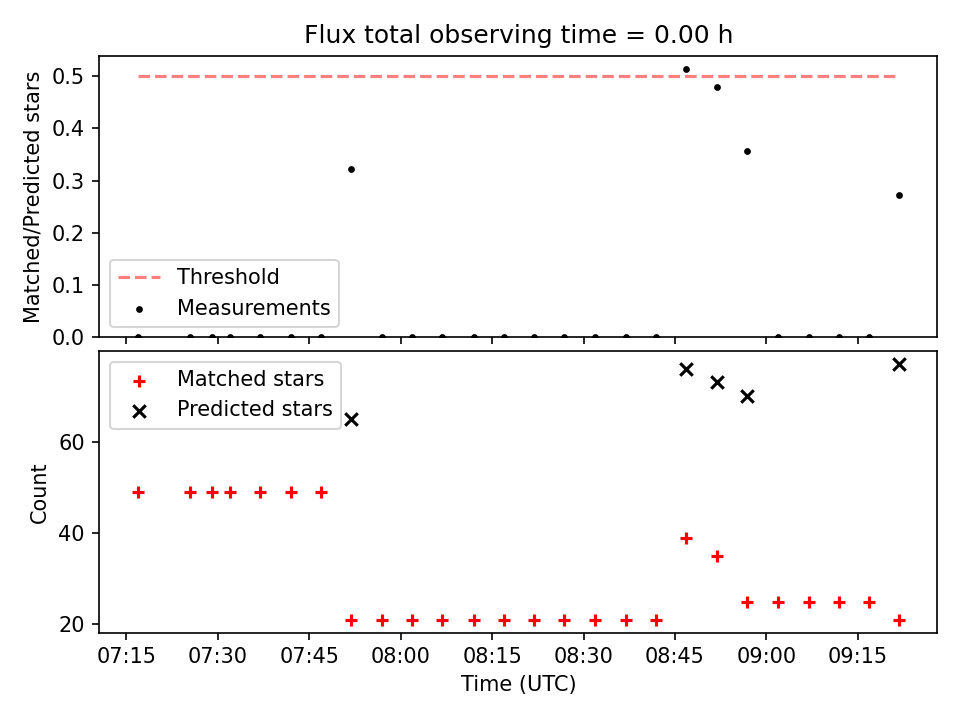 Flux total observing time = 0.00 h

Matched/Predicted stars
0.5
0.4
0.3
0.2
0.1
0.0

Threshold
Measurements

Matched stars
Predicted stars

Count
60
40
20

07:15 07:30 07:45 08:00 08:15 08:30 08:45 09:00 09:15
Time (UTC)